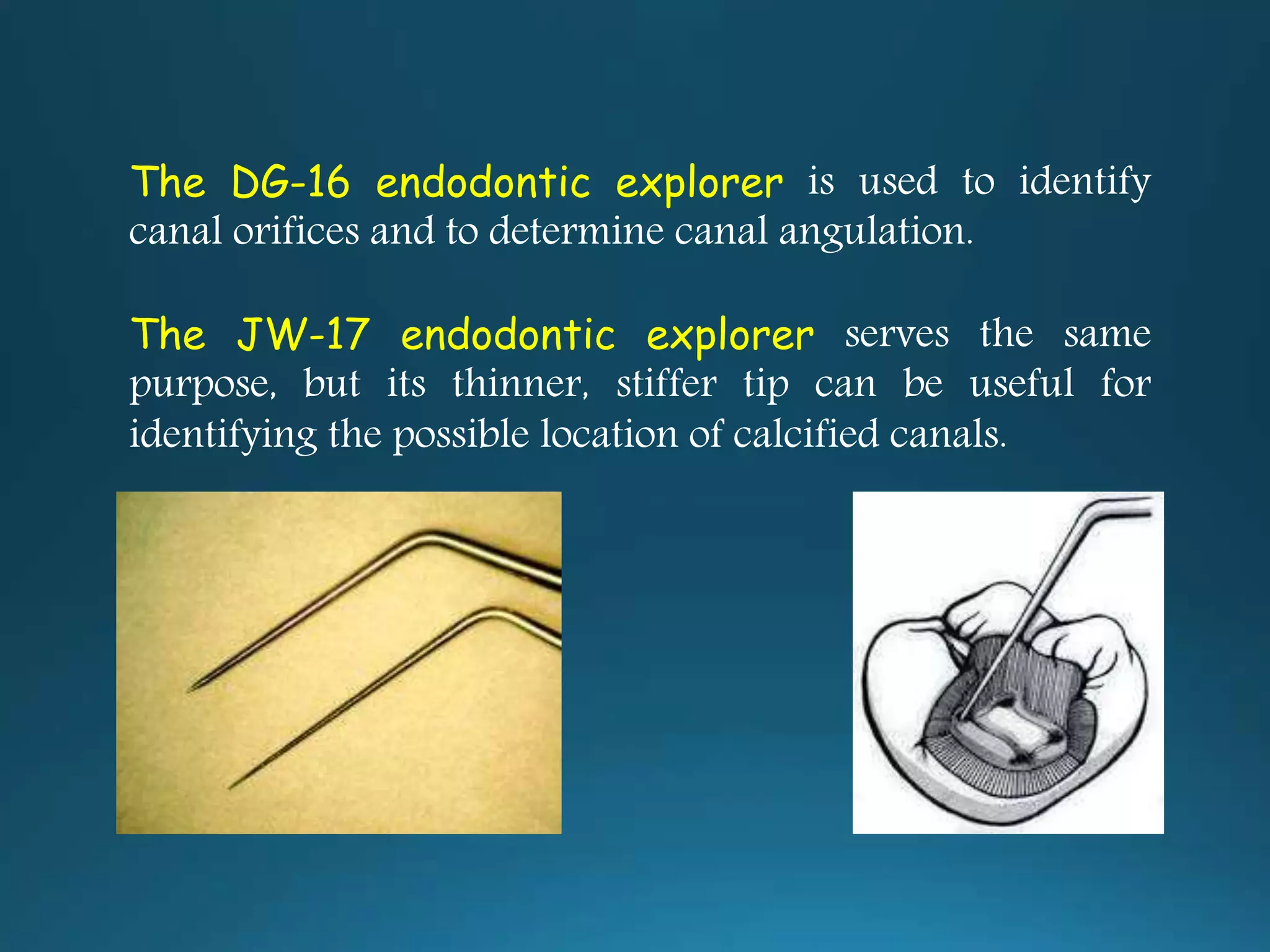 The DG-16 endodontic explorer is used to identify canal orifices and to determine canal angulation.

The JW-17 endodontic explorer serves the same purpose, but its thinner, stiffer tip can be useful for identifying the possible location of calcified canals.